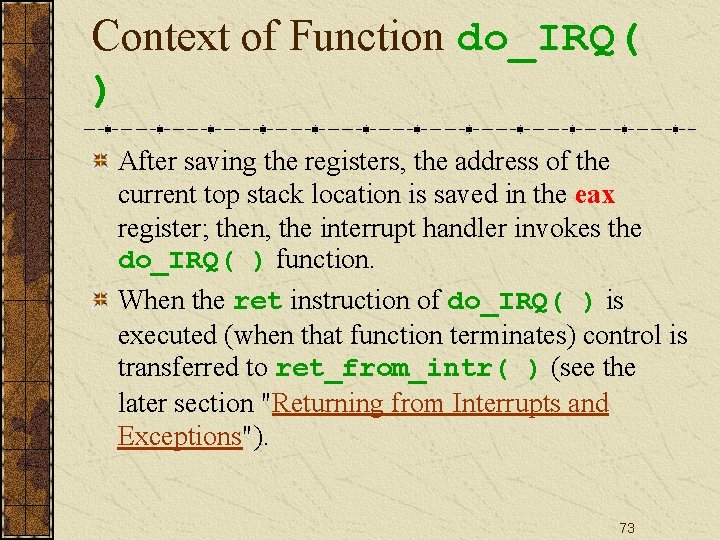 Context of Function do_IRQ( )

After saving the registers, the address of the current top stack location is saved in the eax register; then, the interrupt handler invokes the do_IRQ( ) function.

When the ret instruction of do_IRQ( ) is executed (when that function terminates) control is transferred to ret_from_intr( ) (see the later section "Returning from Interrupts and Exceptions").

73